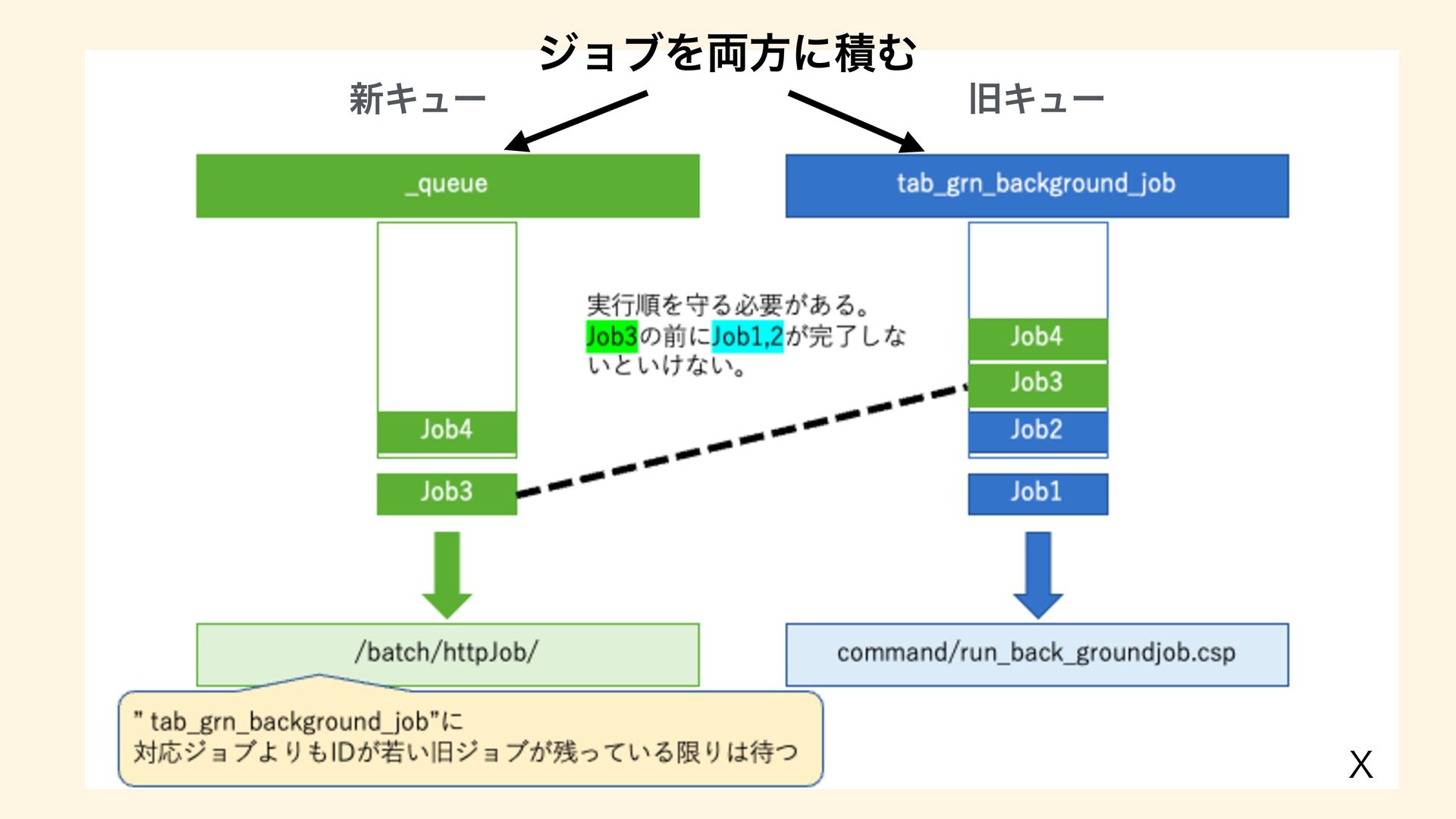 ジョブを両方に積む

新キュー

旧キュー

_queue

tab_grn_background_job

実行順を守る必要がある。
Job3の前にJob1,2が完了しないといけない。

Job4

Job3

Job4

Job3

Job2

Job1

/batch/httpJob/

command/run_back_groundjob.csp

" tab_grn_background_job"に
対応ジョブよりもIDが若い旧ジョブが残っている限りは待つ

X